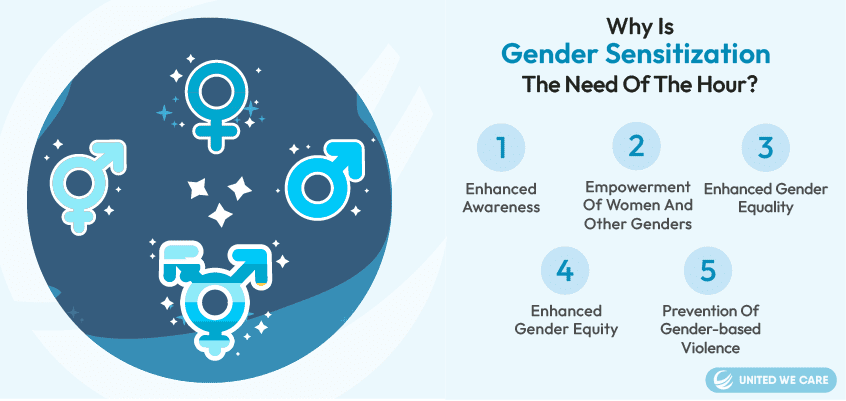 Why Is
Gender Sensitization
The Need Of The Hour?

1
Enhanced Awareness

2
Empowerment Of Women And Other Genders

3
Enhanced Gender Equality

4
Enhanced Gender Equity

5
Prevention Of Gender-based Violence

UNITED WE CARE